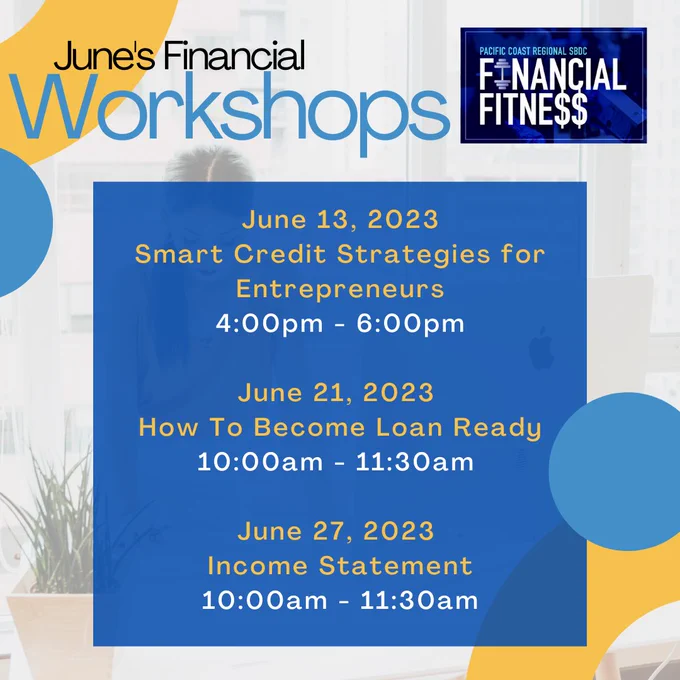 June's Financial
Workshops

PACIFIC COAST REGIONAL SBDC
FINANCIAL
FITNE$$

June 13, 2023
Smart Credit Strategies for Entrepreneurs
4:00pm - 6:00pm

June 21, 2023
How To Become Loan Ready
10:00am - 11:30am

June 27, 2023
Income Statement
10:00am - 11:30am